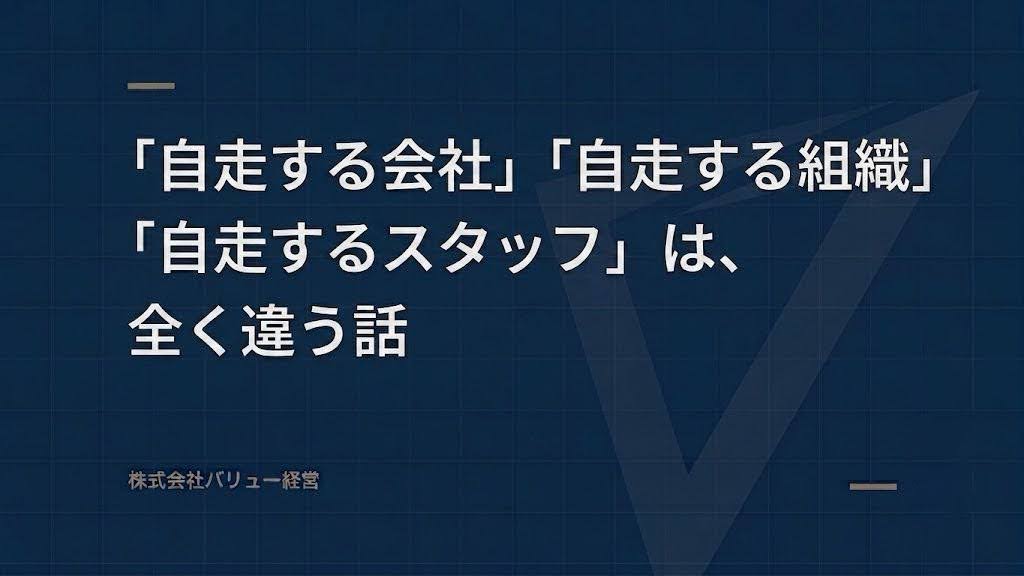 「自走する会社」「自走する組織」「自走するスタッフ」は、全く違う話

株式会社バリュー経営